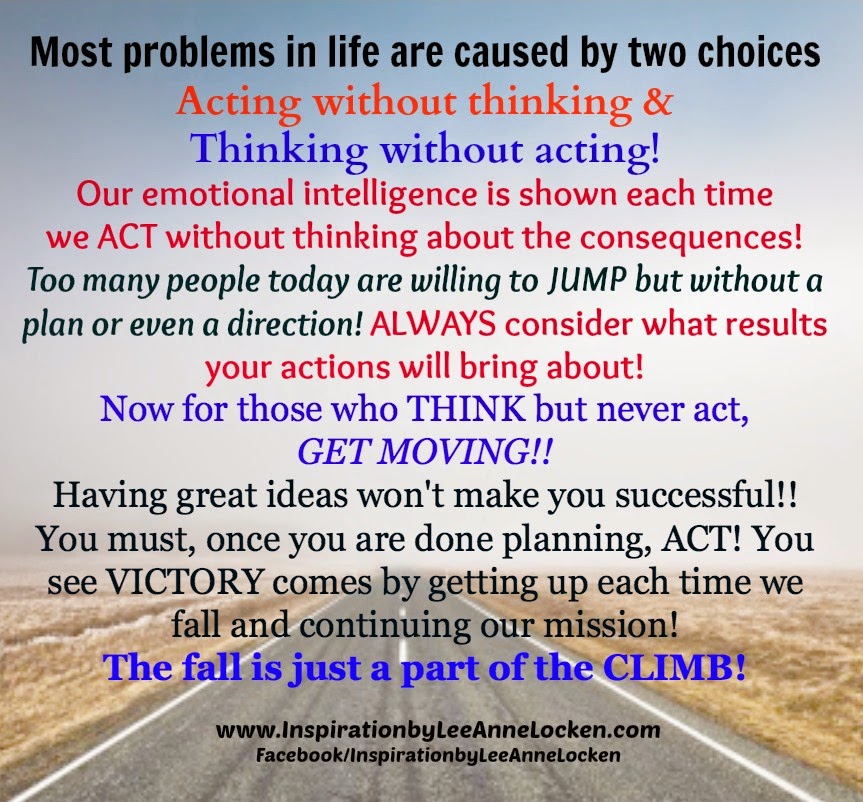 Most problems in life are caused by two choices
Acting without thinking &
Thinking without acting!
Our emotional intelligence is shown each time we ACT without thinking about the consequences!
Too many people today are willing to JUMP but without a plan or even a direction! ALWAYS consider what results your actions will bring about!
Now for those who THINK but never act, GET MOVING!!
Having great ideas won't make you successful!! You must, once you are done planning, ACT! You see VICTORY comes by getting up each time we fall and continuing our mission!
The fall is just a part of the CLIMB!

www.InspirationbyLeeAnneLocken.com
Facebook/InspirationbyLeeAnneLocken